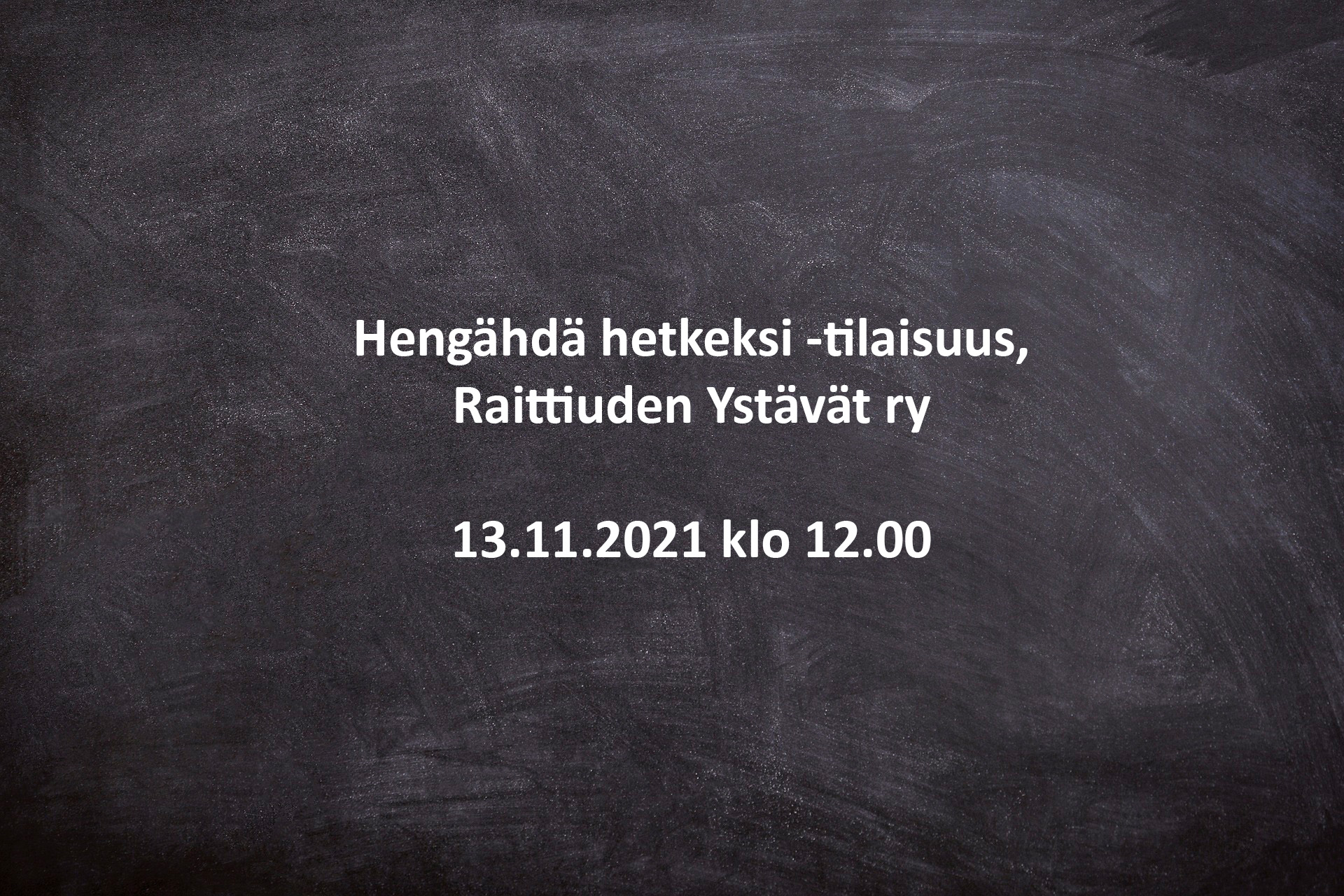 Hengähdä hetkeksi -tilaisuus,
Raittiuden Ystävät ry

13.11.2021 klo 12.00